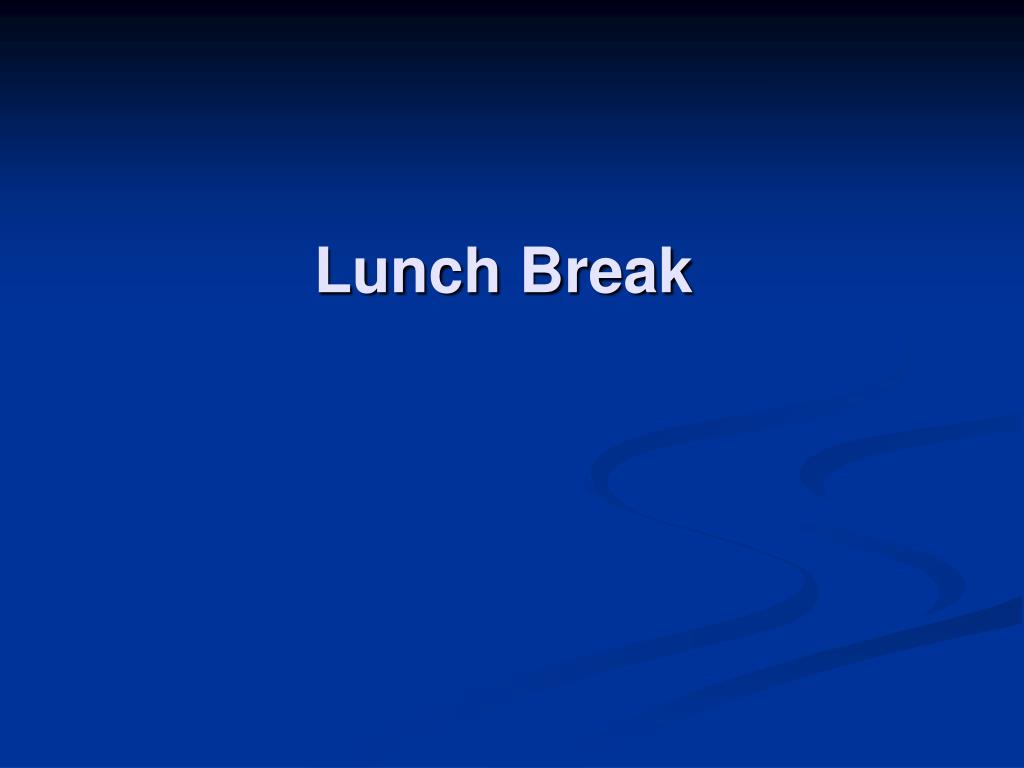 Lunch Break